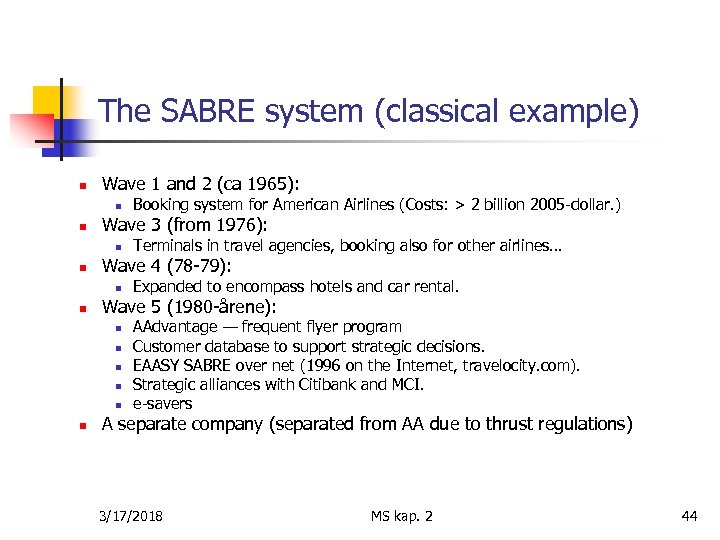 The SABRE system (classical example)

- Wave 1 and 2 (ca 1965):
  - Booking system for American Airlines (Costs: > 2 billion 2005-dollar.)
- Wave 3 (from 1976):
  - Terminals in travel agencies, booking also for other airlines...
- Wave 4 (78-79):
  - Expanded to encompass hotels and car rental.
- Wave 5 (1980-årene):
  - AAdvantage — frequent flyer program
  - Customer database to support strategic decisions.
  - EAASY SABRE over net (1996 on the Internet, travelocity.com).
  - Strategic alliances with Citibank and MCI.
  - e-savers
- A separate company (separated from AA due to thrust regulations)

3/17/2018 MS kap. 2 44